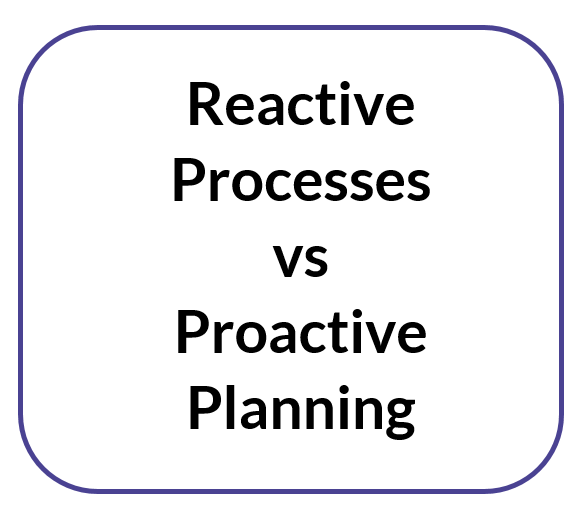 Reactive Processes vs Proactive Planning